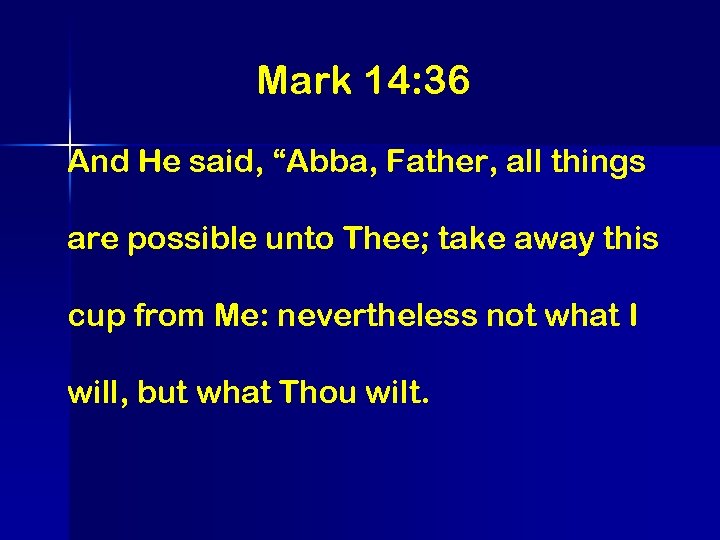 Mark 14:36

And He said, “Abba, Father, all things are possible unto Thee; take away this cup from Me: nevertheless not what I will, but what Thou wilt.